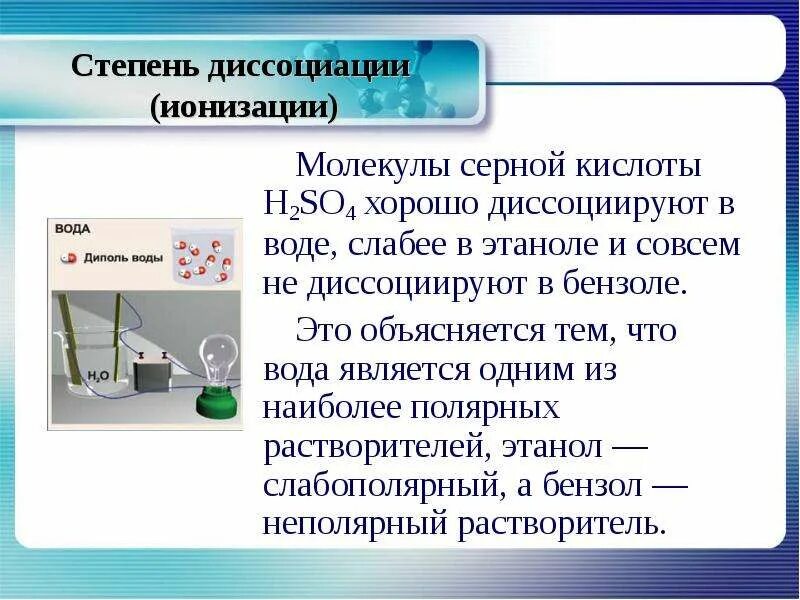 Степень диссоциации (ионизации)

ВОДА

Диполь воды

$H_2O$

Молекулы серной кислоты $H_2SO_4$ хорошо диссоциируют в воде, слабее в этаноле и совсем не диссоциируют в бензоле.

Это объясняется тем, что вода является одним из наиболее полярных растворителей, этанол — слабополярный, а бензол — неполярный растворитель.